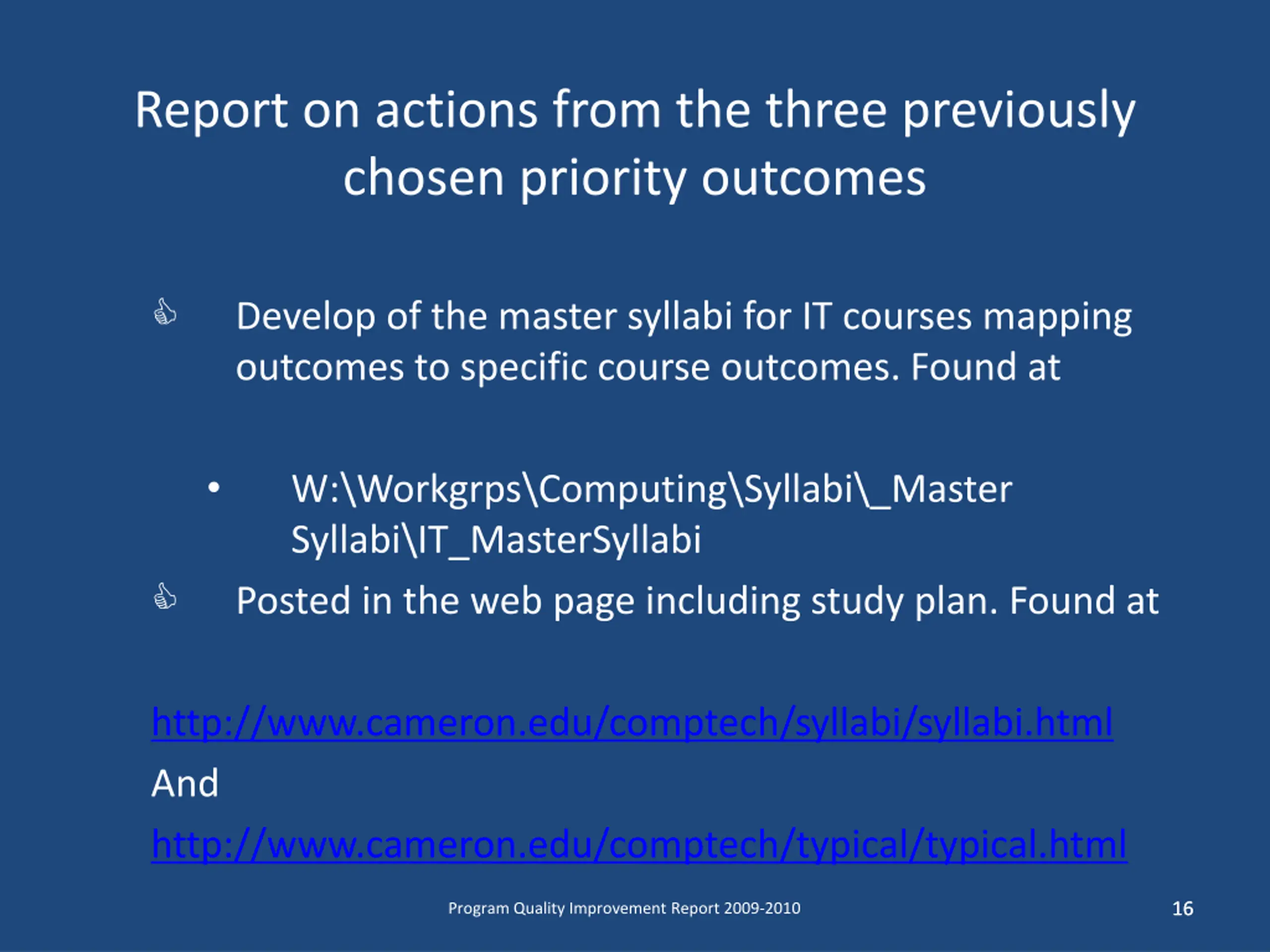 Report on actions from the three previously chosen priority outcomes

Develop of the master syllabi for IT courses mapping outcomes to specific course outcomes. Found at

• W:\Workgrps\Computing\Syllabi\_Master Syllabi\IT_MasterSyllabi

Posted in the web page including study plan. Found at

http://www.cameron.edu/comptech/syllabi/syllabi.html

And

http://www.cameron.edu/comptech/typical/typical.html

Program Quality Improvement Report 2009-2010

16